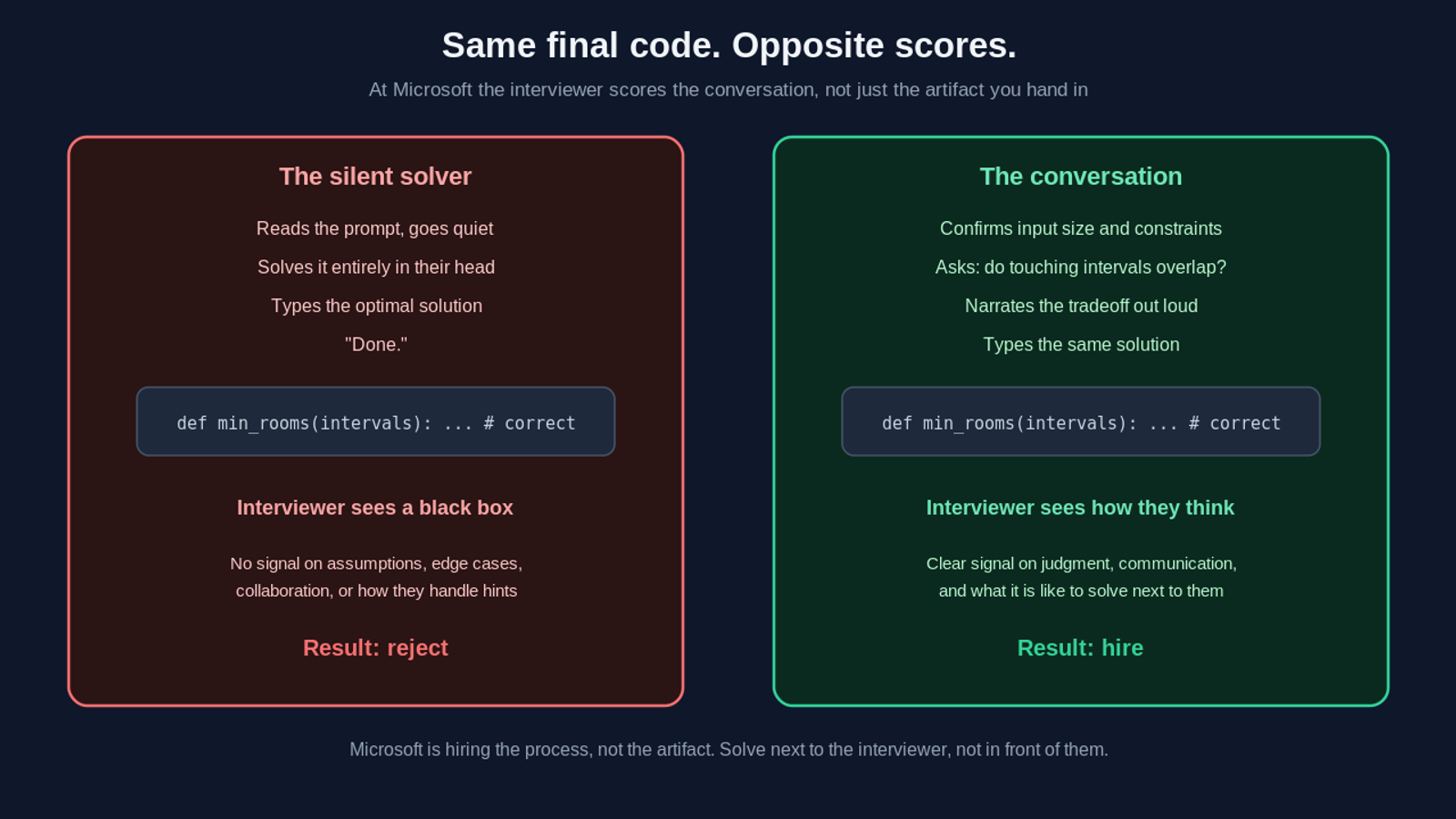 Same final code. Opposite scores.

At Microsoft the interviewer scores the conversation, not just the artifact you hand in

The silent solver

Reads the prompt, goes quiet

Solves it entirely in their head

Types the optimal solution

"Done."

def min_rooms(intervals): ... # correct

Interviewer sees a black box

No signal on assumptions, edge cases, collaboration, or how they handle hints

Result: reject

The conversation

Confirms input size and constraints

Asks: do touching intervals overlap?

Narrates the tradeoff out loud

Types the same solution

def min_rooms(intervals): ... # correct

Interviewer sees how they think

Clear signal on judgment, communication, and what it is like to solve next to them

Result: hire

Microsoft is hiring the process, not the artifact. Solve next to the interviewer, not in front of them.